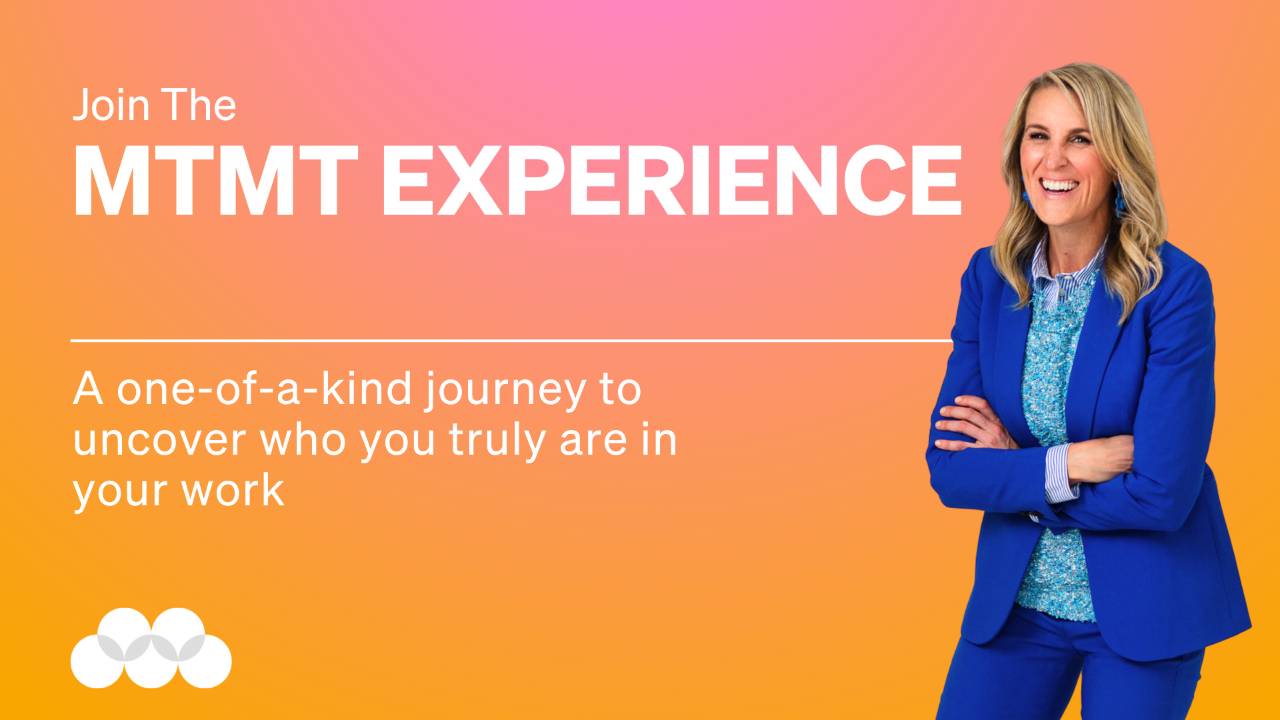 Join The
MTMT EXPERIENCE

A one-of-a-kind journey to uncover who you truly are in your work